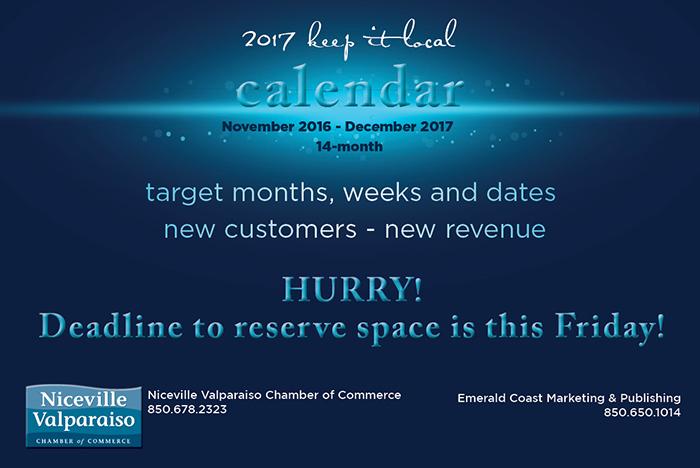 2017 keep it local

calendar

November 2016 - December 2017
14-month

target months, weeks and dates
new customers - new revenue

HURRY!
Deadline to reserve space is this Friday!

Niceville Valparaiso
CHAMBER of COMMERCE

Niceville Valparaiso Chamber of Commerce
850.678.2323

Emerald Coast Marketing & Publishing
850.650.1014